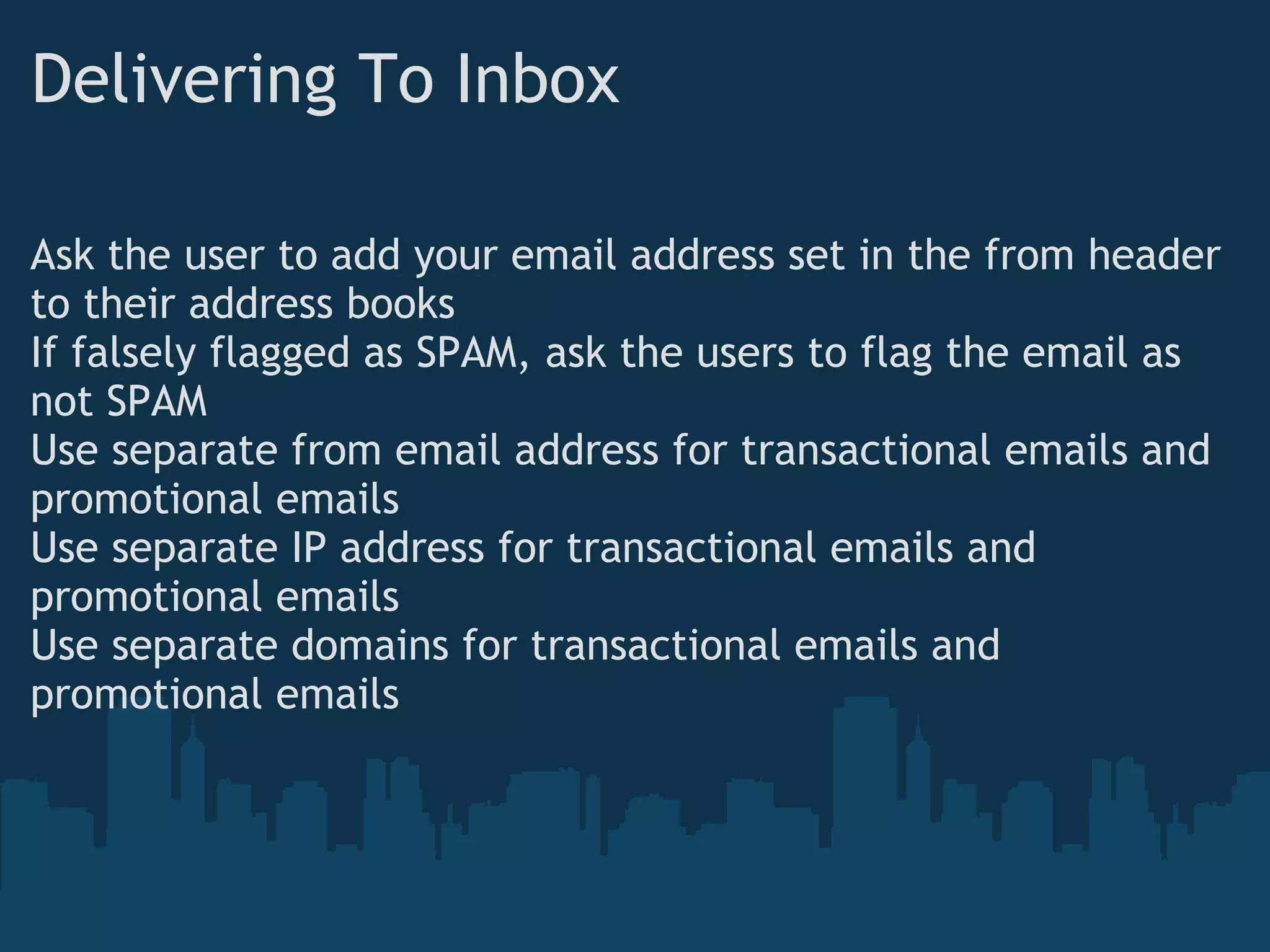 Delivering To Inbox

Ask the user to add your email address set in the from header to their address books

If falsely flagged as SPAM, ask the users to flag the email as not SPAM

Use separate from email address for transactional emails and promotional emails

Use separate IP address for transactional emails and promotional emails

Use separate domains for transactional emails and promotional emails